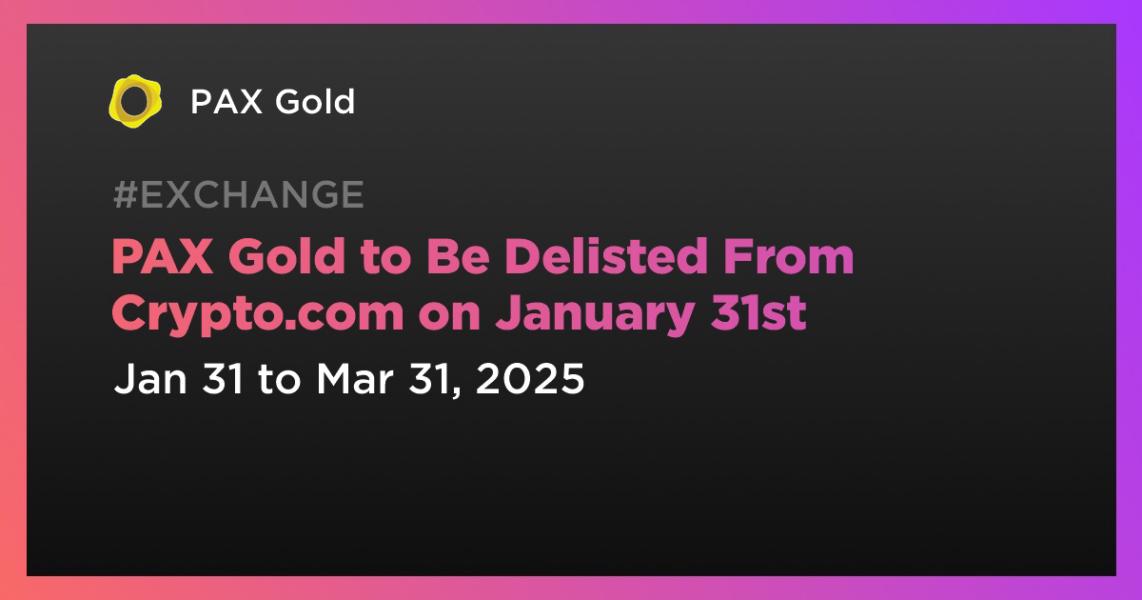 PAX Gold

#EXCHANGE

PAX Gold to Be Delisted From Crypto.com on January 31st

Jan 31 to Mar 31, 2025